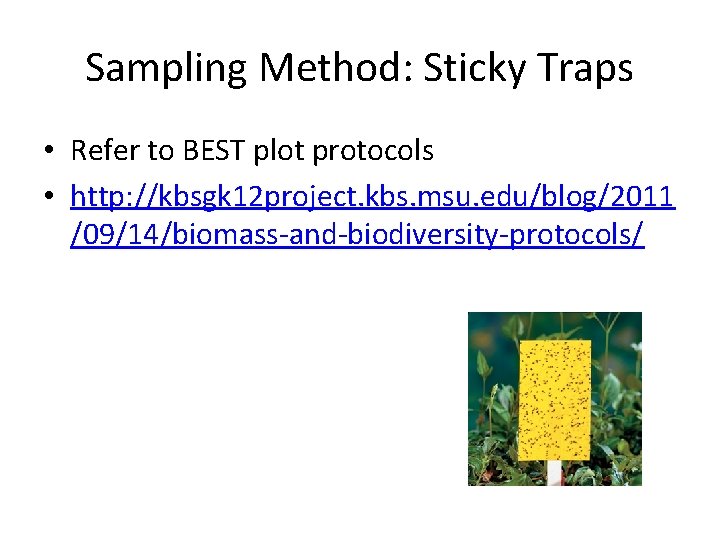 Sampling Method: Sticky Traps

• Refer to BEST plot protocols
• http://kbsgk12project.kbs.msu.edu/blog/2011/09/14/biomass-and-biodiversity-protocols/